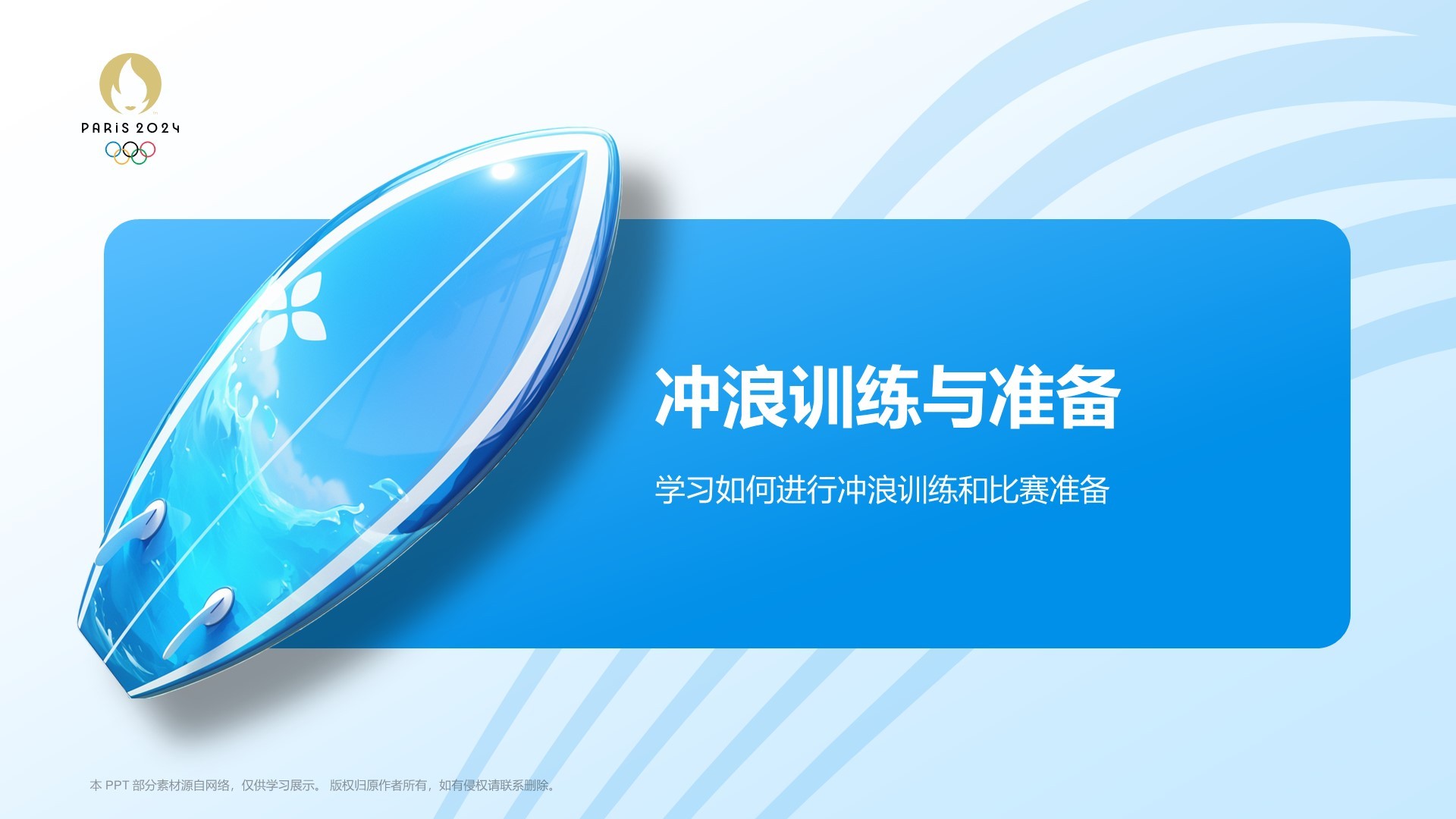 PARiS 2024

冲浪训练与准备

学习如何进行冲浪训练和比赛准备

本 PPT 部分素材源自网络，仅供学习展示。 版权归原作者所有，如有侵权请联系删除。